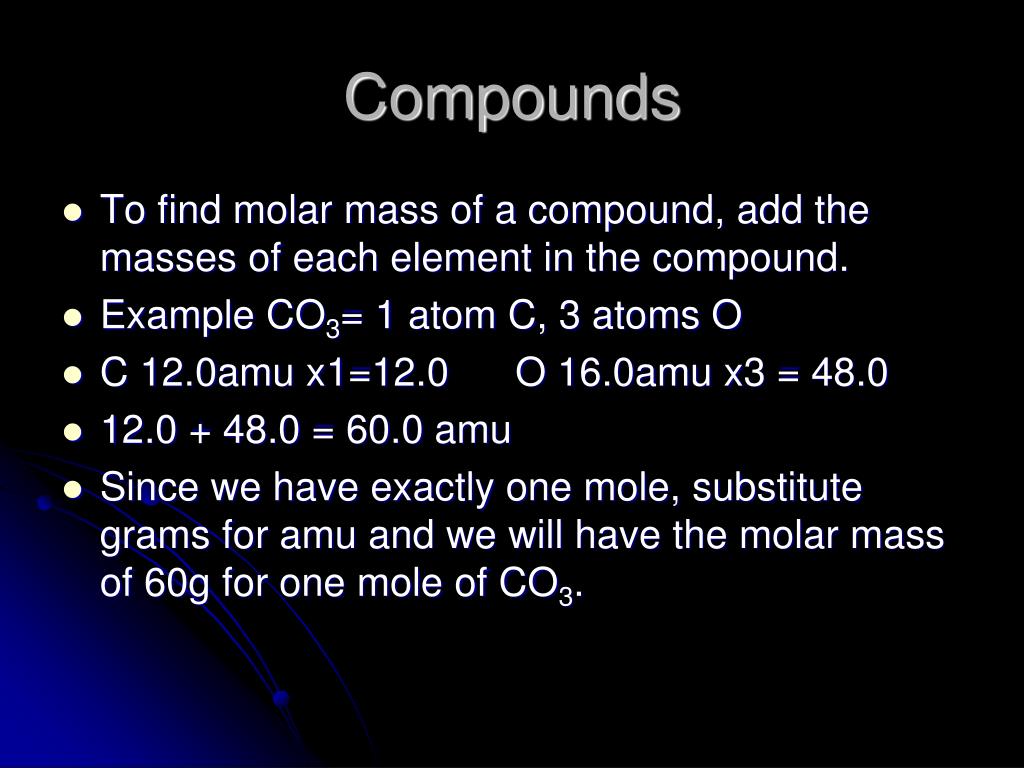 Compounds

- To find molar mass of a compound, add the masses of each element in the compound.
- Example $CO_3$= 1 atom C, 3 atoms O
- C 12.0amu x1=12.0 O 16.0amu x3 = 48.0
- 12.0 + 48.0 = 60.0 amu
- Since we have exactly one mole, substitute grams for amu and we will have the molar mass of 60g for one mole of $CO_3$.